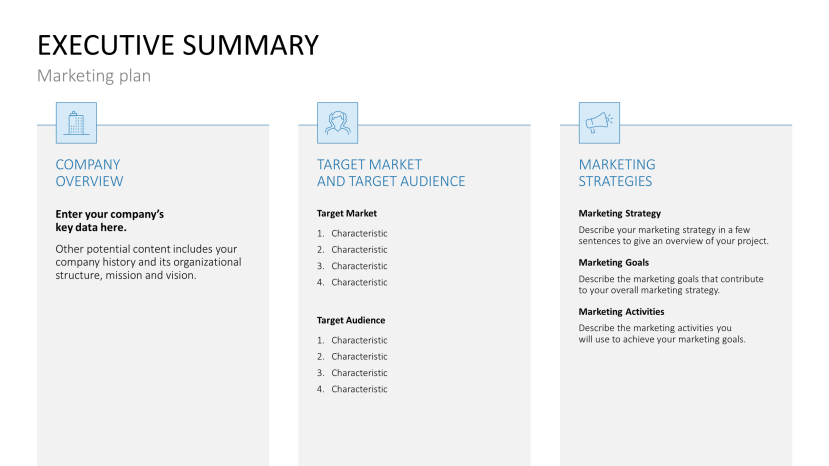 EXECUTIVE SUMMARY
Marketing plan

COMPANY OVERVIEW

Enter your company's key data here.

Other potential content includes your company history and its organizational structure, mission and vision.

TARGET MARKET AND TARGET AUDIENCE

Target Market

1. Characteristic
2. Characteristic
3. Characteristic
4. Characteristic

Target Audience

1. Characteristic
2. Characteristic
3. Characteristic
4. Characteristic

MARKETING STRATEGIES

Marketing Strategy

Describe your marketing strategy in a few sentences to give an overview of your project.

Marketing Goals

Describe the marketing goals that contribute to your overall marketing strategy.

Marketing Activities

Describe the marketing activities you will use to achieve your marketing goals.